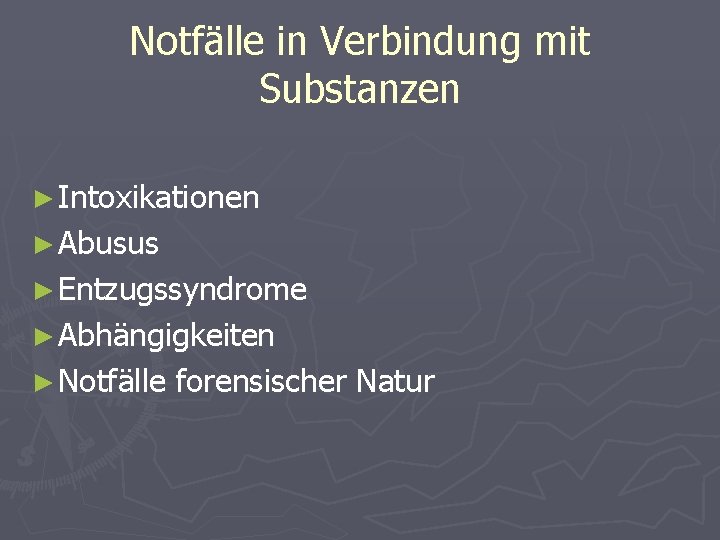 Notfälle in Verbindung mit Substanzen

► Intoxikationen
► Abusus
► Entzugssyndrome
► Abhängigkeiten
► Notfälle forensischer Natur